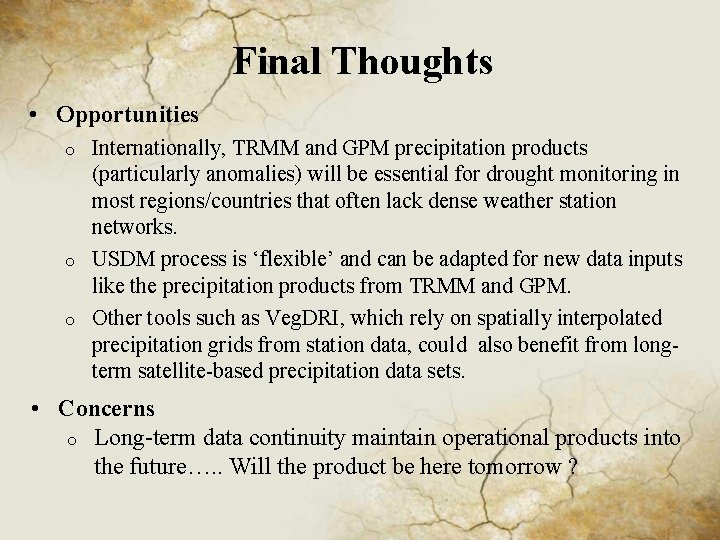 Final Thoughts

• Opportunities

o Internationally, TRMM and GPM precipitation products (particularly anomalies) will be essential for drought monitoring in most regions/countries that often lack dense weather station networks.

o USDM process is ‘flexible’ and can be adapted for new data inputs like the precipitation products from TRMM and GPM.

o Other tools such as VegDRI, which rely on spatially interpolated precipitation grids from station data, could also benefit from long-term satellite-based precipitation data sets.

• Concerns

o Long-term data continuity maintain operational products into the future….. Will the product be here tomorrow ?